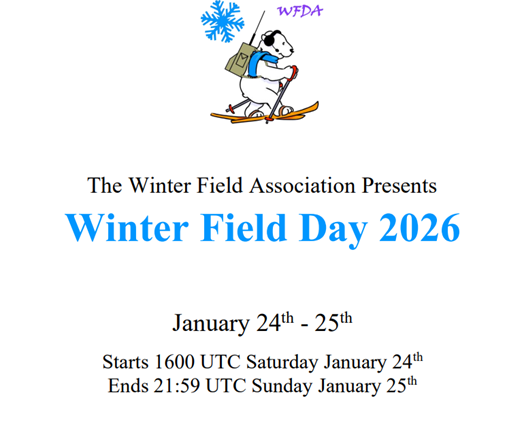 WFDA

The Winter Field Association Presents

Winter Field Day 2026

January 24th - 25th

Starts 1600 UTC Saturday January 24th
Ends 21:59 UTC Sunday January 25th